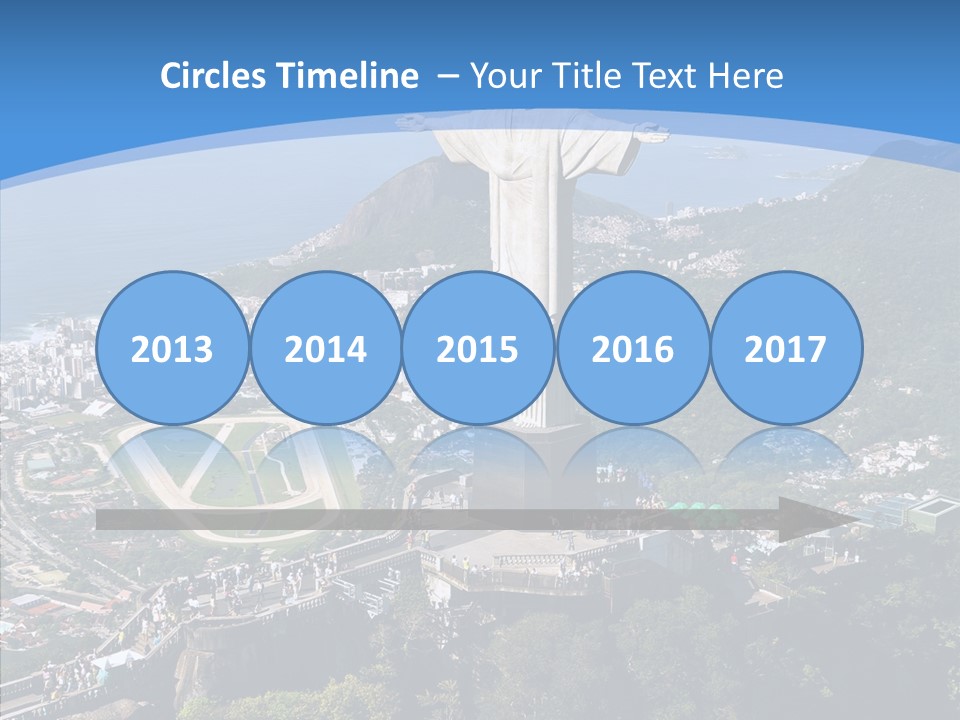 Circles Timeline – Your Title Text Here

2013

2014

2015

2016

2017